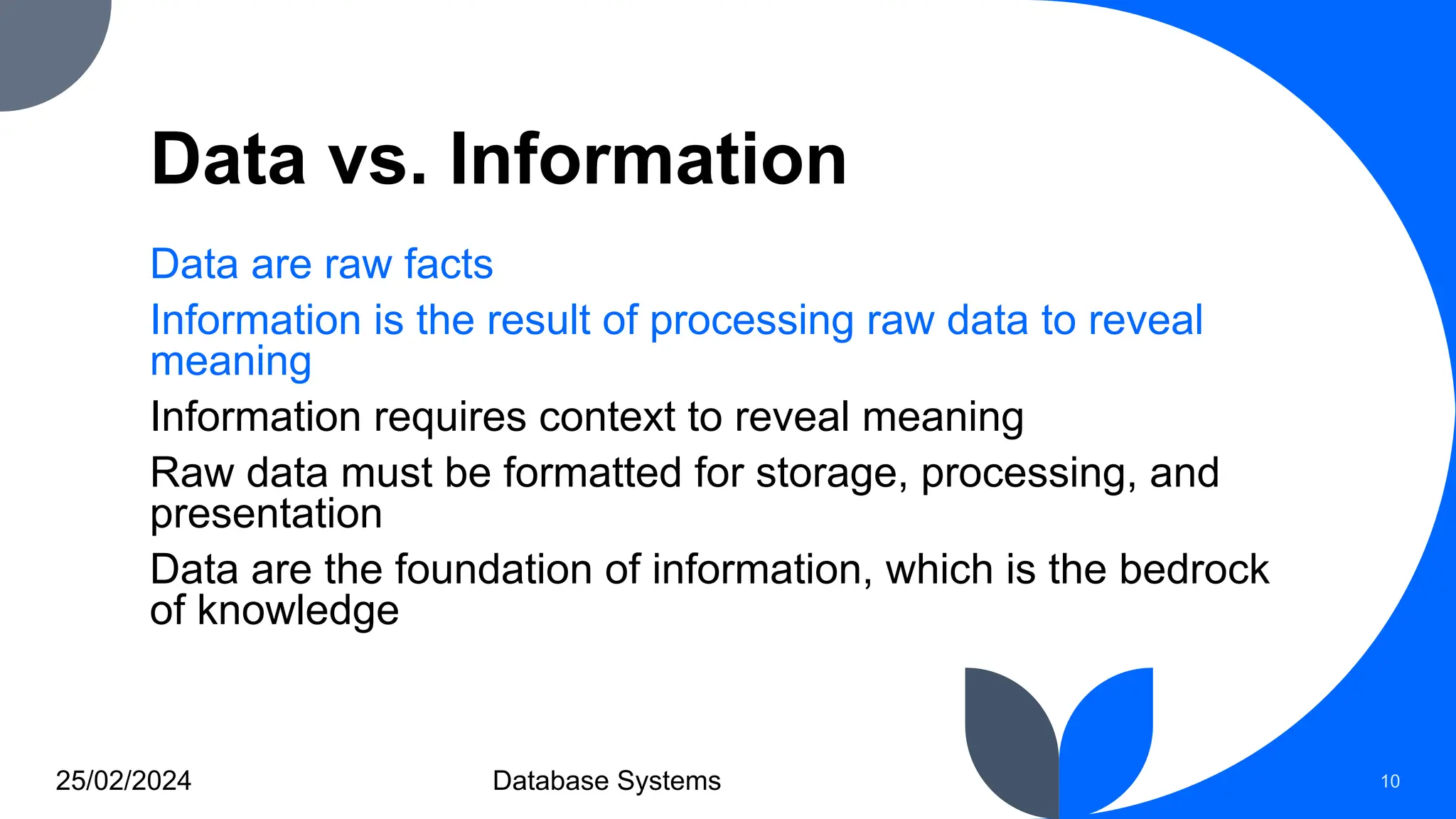 Data vs. Information

Data are raw facts

Information is the result of processing raw data to reveal meaning

Information requires context to reveal meaning

Raw data must be formatted for storage, processing, and presentation

Data are the foundation of information, which is the bedrock of knowledge

25/02/2024

Database Systems

10